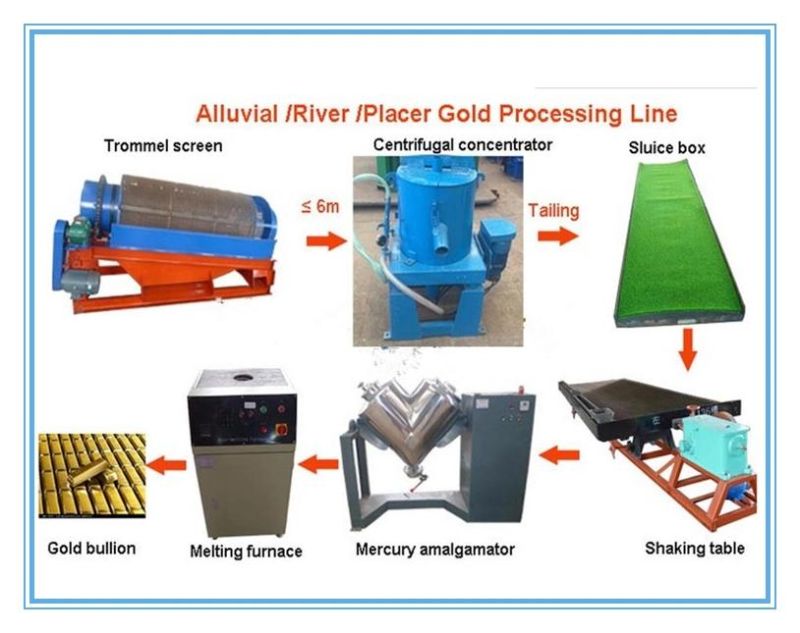 Alluvial /River /Placer Gold Processing Line

Trommel screen

≤ 6m

Centrifugal concentrator

Tailing

Sluice box

Shaking table

Mercury amalgamator

Melting furnace

Gold bullion